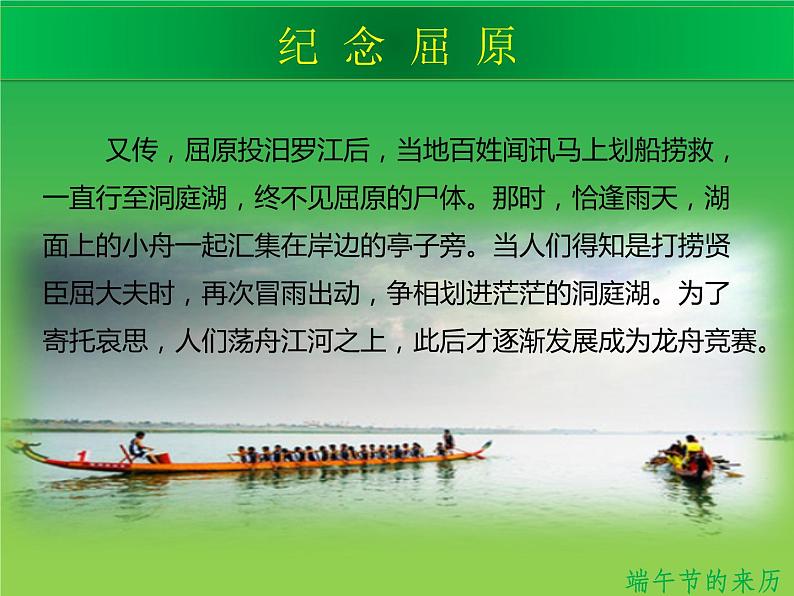 纪 念 屈 原

又传，屈原投汨罗江后，当地百姓闻讯马上划船捞救，一直行至洞庭湖，终不见屈原的尸体。那时，恰逢雨天，湖面上的小舟一起汇集在岸边的亭子旁。当人们得知是打捞贤臣屈大夫时，再次冒雨出动，争相划进茫茫的洞庭湖。为了寄托哀思，人们荡舟江河之上，此后才逐渐发展成为龙舟竞赛。

1

端午节的来历